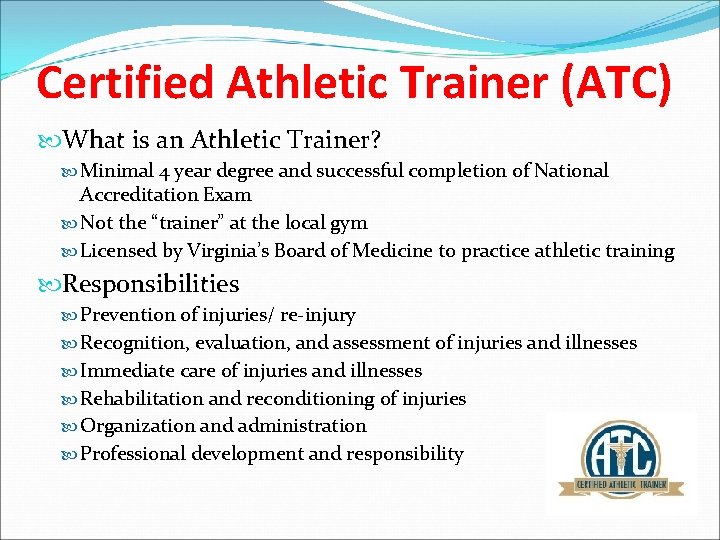 Certified Athletic Trainer (ATC)

What is an Athletic Trainer?

Minimal 4 year degree and successful completion of National Accreditation Exam

Not the “trainer” at the local gym

Licensed by Virginia’s Board of Medicine to practice athletic training

Responsibilities

Prevention of injuries/ re-injury

Recognition, evaluation, and assessment of injuries and illnesses

Immediate care of injuries and illnesses

Rehabilitation and reconditioning of injuries

Organization and administration

Professional development and responsibility

ATC

CERTIFIED ATHLETIC TRAINER